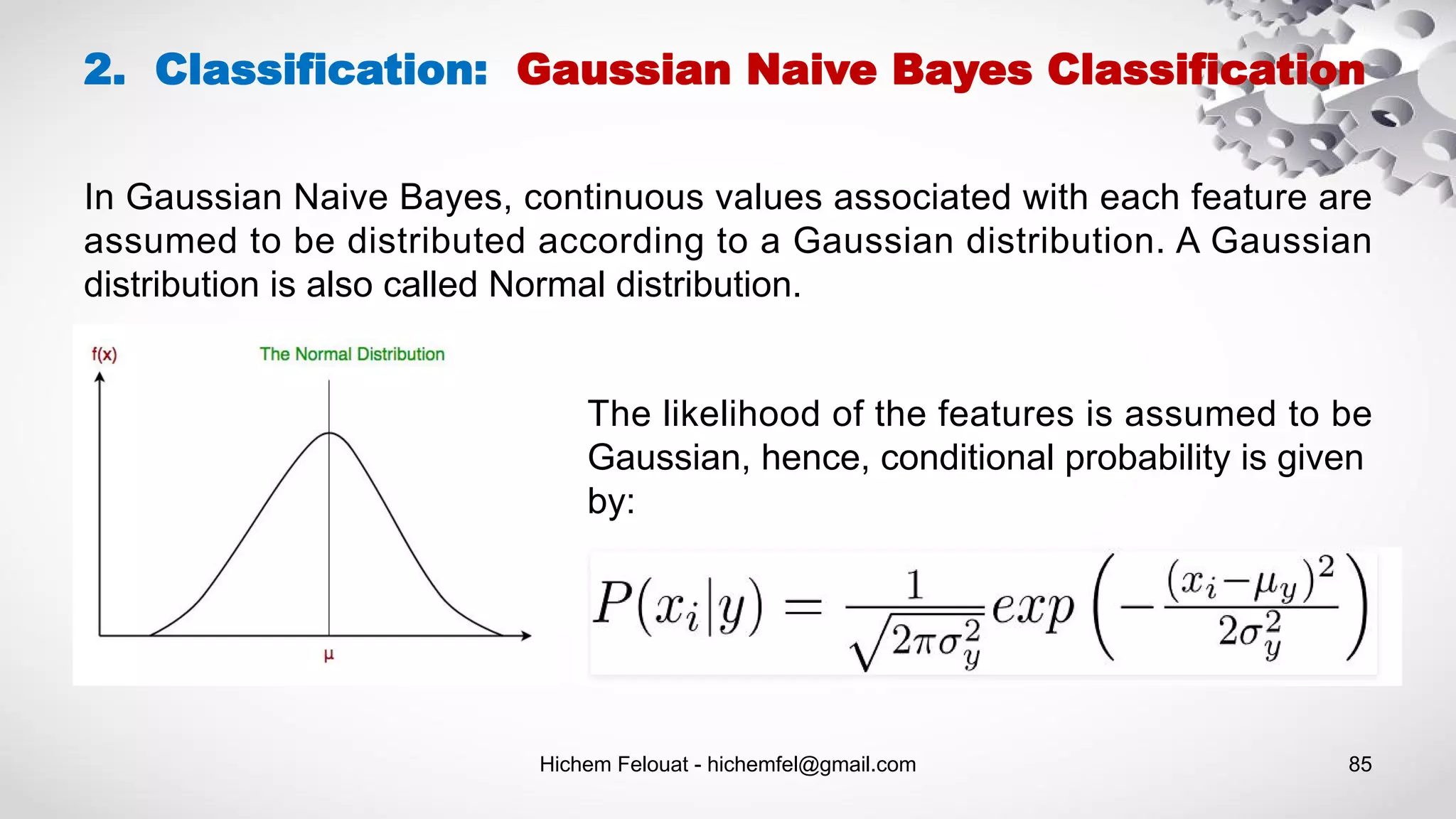 2. Classification: Gaussian Naive Bayes Classification

In Gaussian Naive Bayes, continuous values associated with each feature are assumed to be distributed according to a Gaussian distribution. A Gaussian distribution is also called Normal distribution.

f(x)

The Normal Distribution

μ

The likelihood of the features is assumed to be Gaussian, hence, conditional probability is given by:

$P(x_i|y) = \frac{1}{\sqrt{2\pi\sigma_y^2}} exp\left(-\frac{(x_i-\mu_y)^2}{2\sigma_y^2}\right)$

Hichem Felouat - hichemfel@gmail.com

85